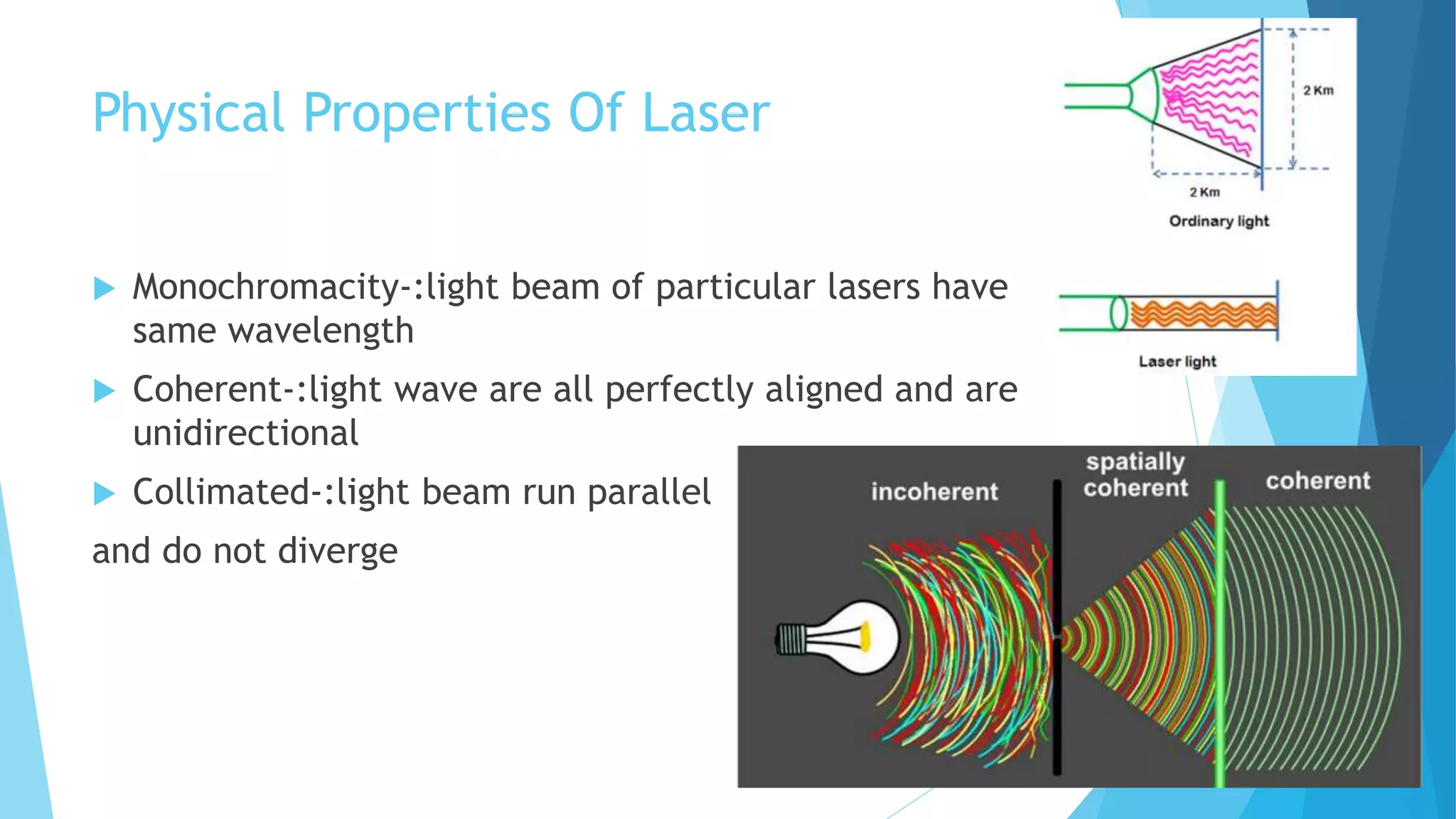 Physical Properties Of Laser

Monochromacity-:light beam of particular lasers have same wavelength

Coherent-:light wave are all perfectly aligned and are unidirectional

Collimated-:light beam run parallel

and do not diverge

2 Km

2 Km

Ordinary light

Laser light

incoherent

spatially coherent

coherent